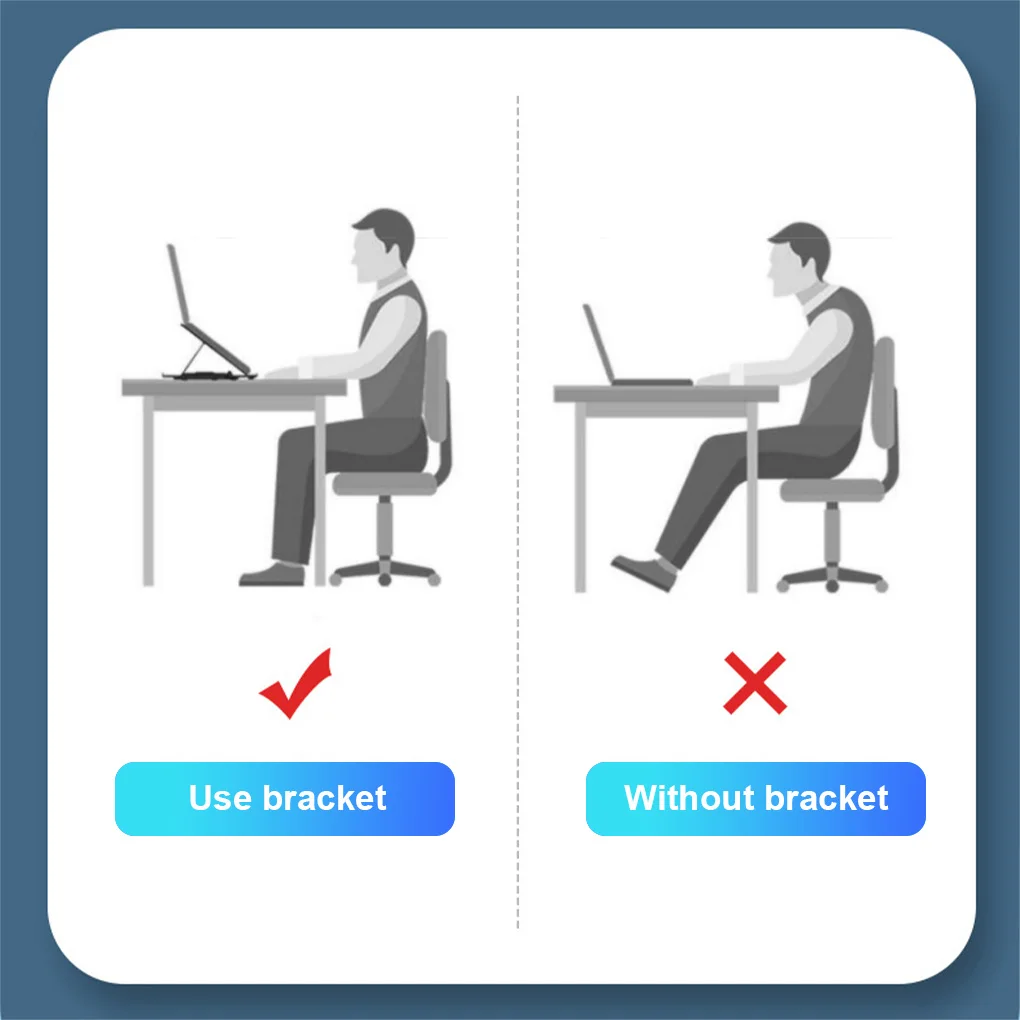 Use bracket

Without bracket